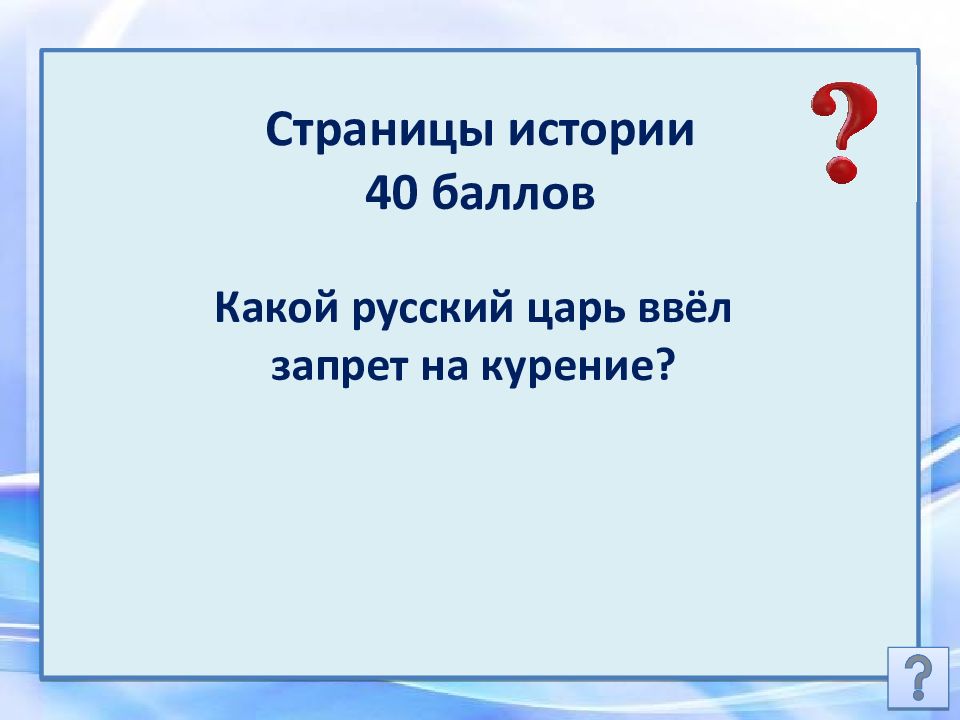 Страницы истории
40 баллов

Какой русский царь ввёл запрет на курение?

?

?